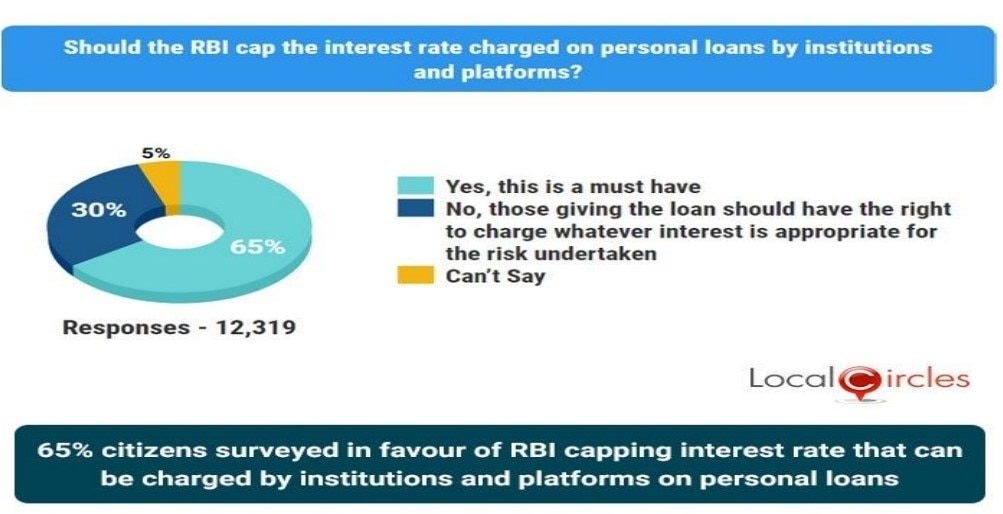 Should the RBI cap the interest rate charged on personal loans by institutions and platforms?

5%

30%

65%

Yes, this is a must have

No, those giving the loan should have the right to charge whatever interest is appropriate for the risk undertaken

Can't Say

Responses - 12,319

LocalCircles

65% citizens surveyed in favour of RBI capping interest rate that can be charged by institutions and platforms on personal loans